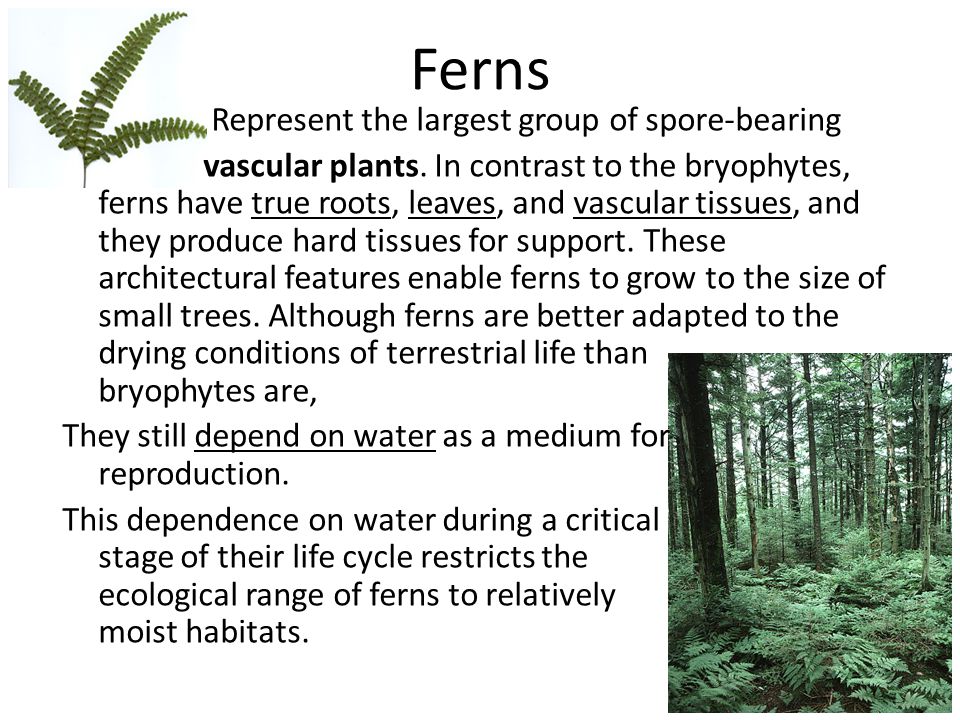 Ferns

Represent the largest group of spore-bearing vascular plants. In contrast to the bryophytes, ferns have true roots, leaves, and vascular tissues, and they produce hard tissues for support. These architectural features enable ferns to grow to the size of small trees. Although ferns are better adapted to the drying conditions of terrestrial life than bryophytes are,

They still depend on water as a medium for reproduction.

This dependence on water during a critical stage of their life cycle restricts the ecological range of ferns to relatively moist habitats.